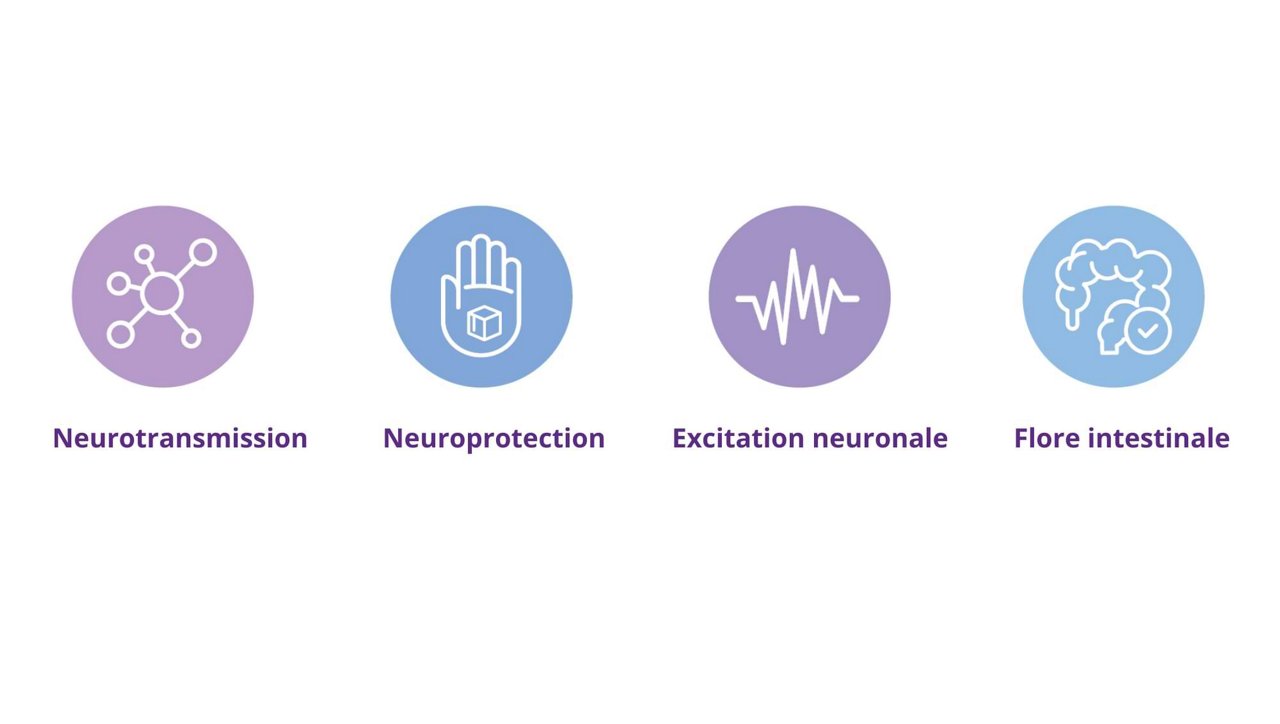 Neurotransmission

Neuroprotection

Excitation neuronale

Flore intestinale